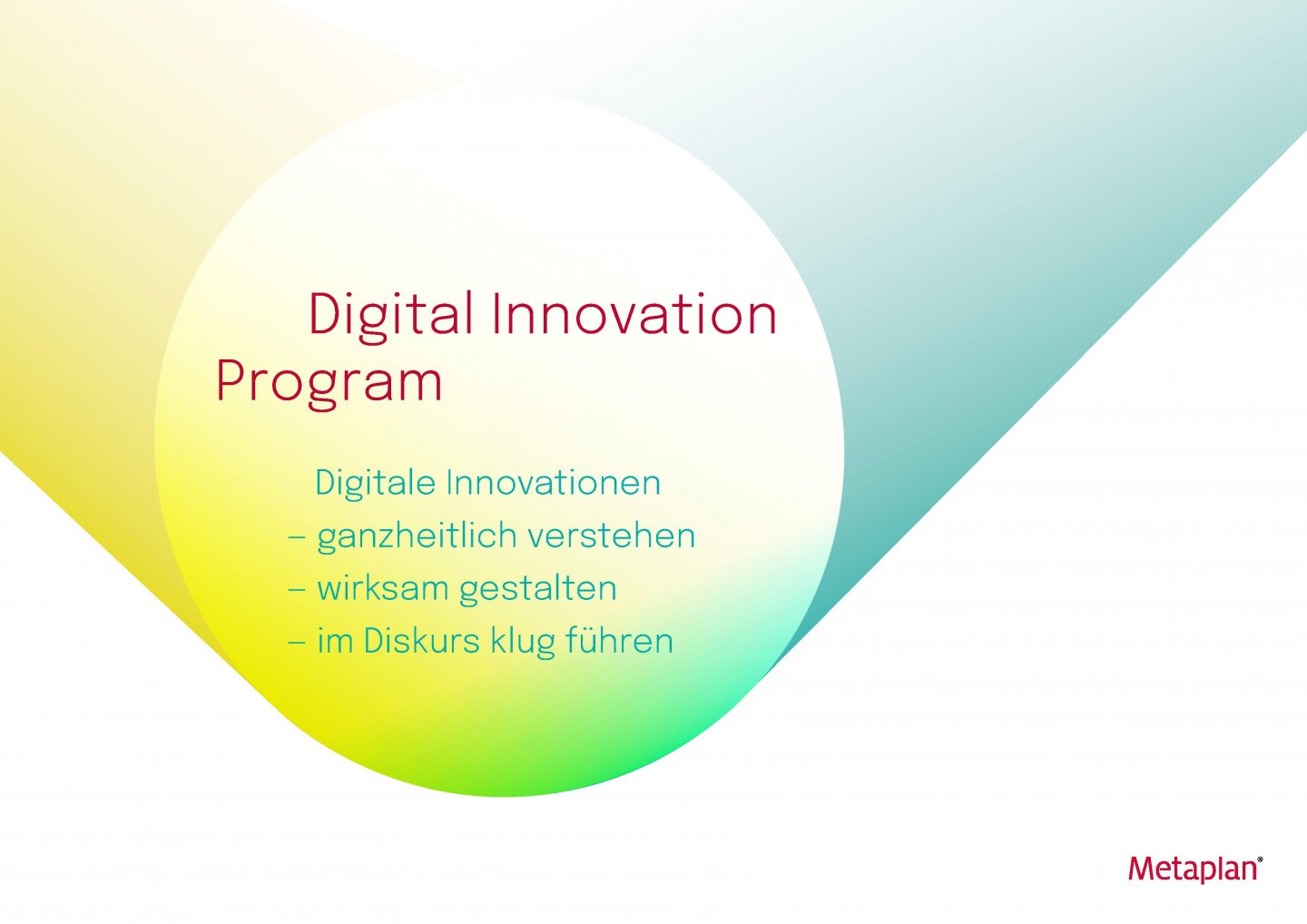 Digital Innovation Program

Digitale Innovationen
– ganzheitlich verstehen
– wirksam gestalten
– im Diskurs klug führen

Metaplan®